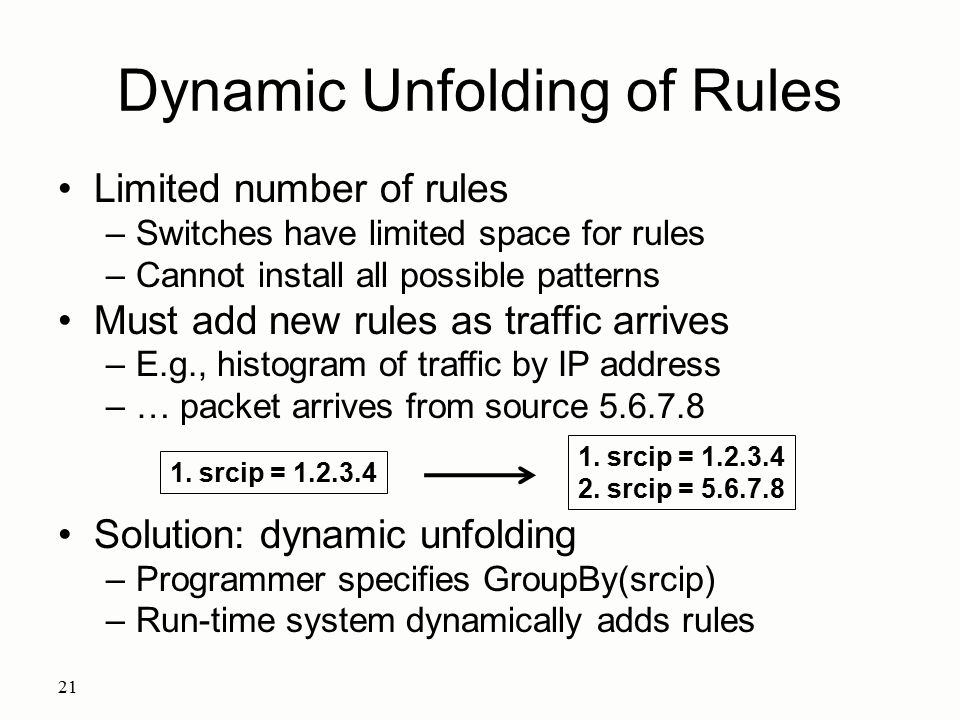 Dynamic Unfolding of Rules

• Limited number of rules
– Switches have limited space for rules
– Cannot install all possible patterns
• Must add new rules as traffic arrives
– E.g., histogram of traffic by IP address
– … packet arrives from source 5.6.7.8

1. srcip = 1.2.3.4

1. srcip = 1.2.3.4
2. srcip = 5.6.7.8

• Solution: dynamic unfolding
– Programmer specifies GroupBy(srcip)
– Run-time system dynamically adds rules

21